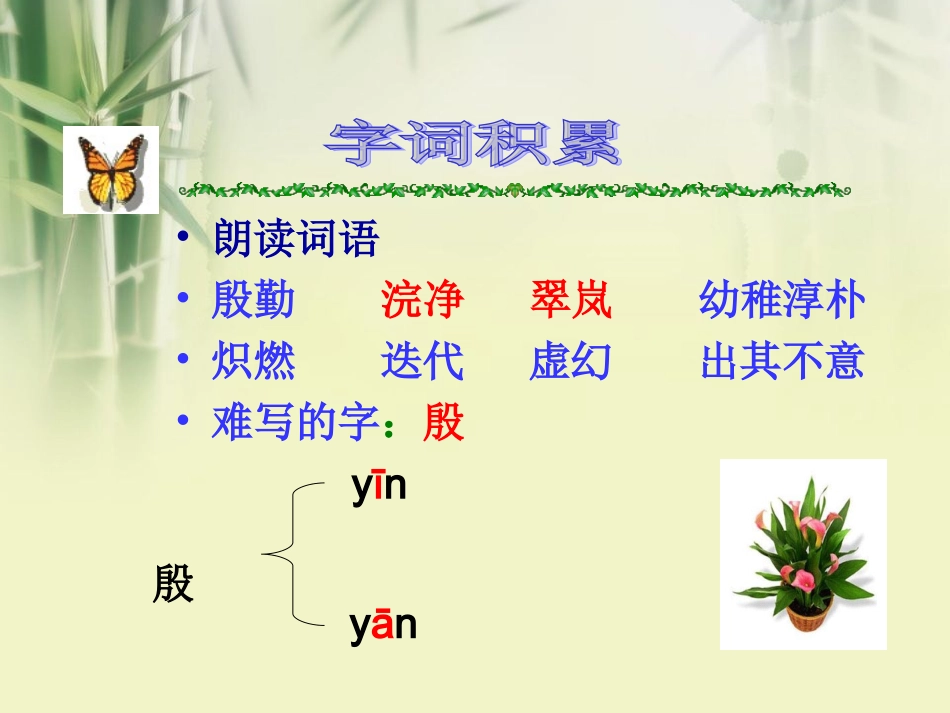 字词积累

• 朗读词语

• 殷勤　浣净　翠岚　幼稚淳朴

• 炽燃　迭代　虚幻　出其不意

• 难写的字：殷

殷 yīn yān